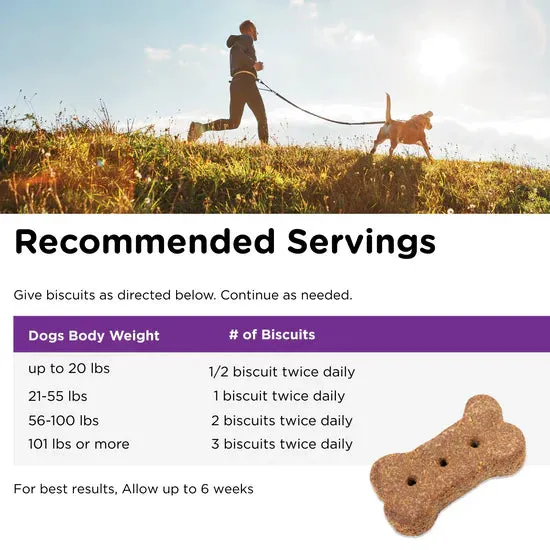 Recommended Servings

Give biscuits as directed below. Continue as needed.

| Dogs Body Weight | # of Biscuits |
|---|---|
| up to 20 lbs | 1/2 biscuit twice daily |
| 21-55 lbs | 1 biscuit twice daily |
| 56-100 lbs | 2 biscuits twice daily |
| 101 lbs or more | 3 biscuits twice daily |

For best results, Allow up to 6 weeks